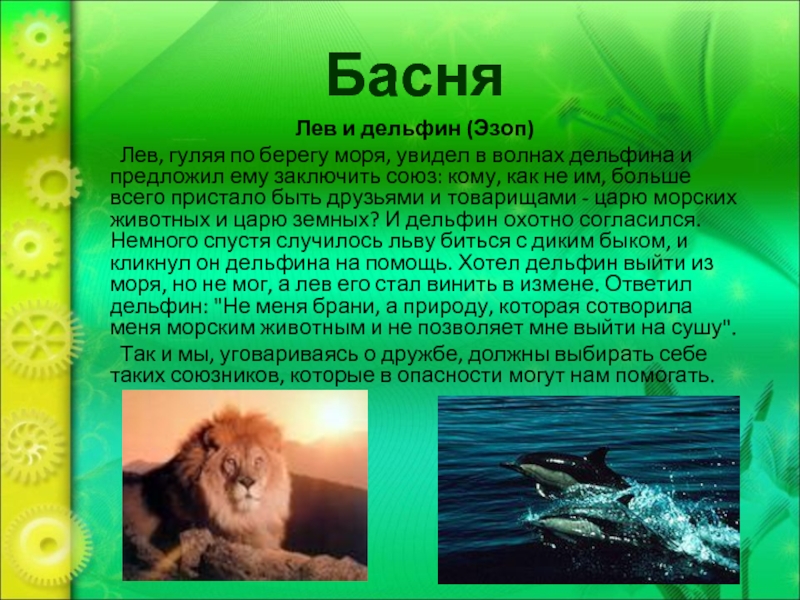 Басня

Лев и дельфин (Эзоп)

Лев, гуляя по берегу моря, увидел в волнах дельфина и предложил ему заключить союз: кому, как не им, больше всего пристало быть друзьями и товарищами - царю морских животных и царю земных? И дельфин охотно согласился. Немного спустя случилось льву биться с диким быком, и кликнул он дельфина на помощь. Хотел дельфин выйти из моря, но не мог, а лев его стал винить в измене. Ответил дельфин: "Не меня брани, а природу, которая сотворила меня морским животным и не позволяет мне выйти на сушу".

Так и мы, уговариваясь о дружбе, должны выбирать себе таких союзников, которые в опасности могут нам помогать.